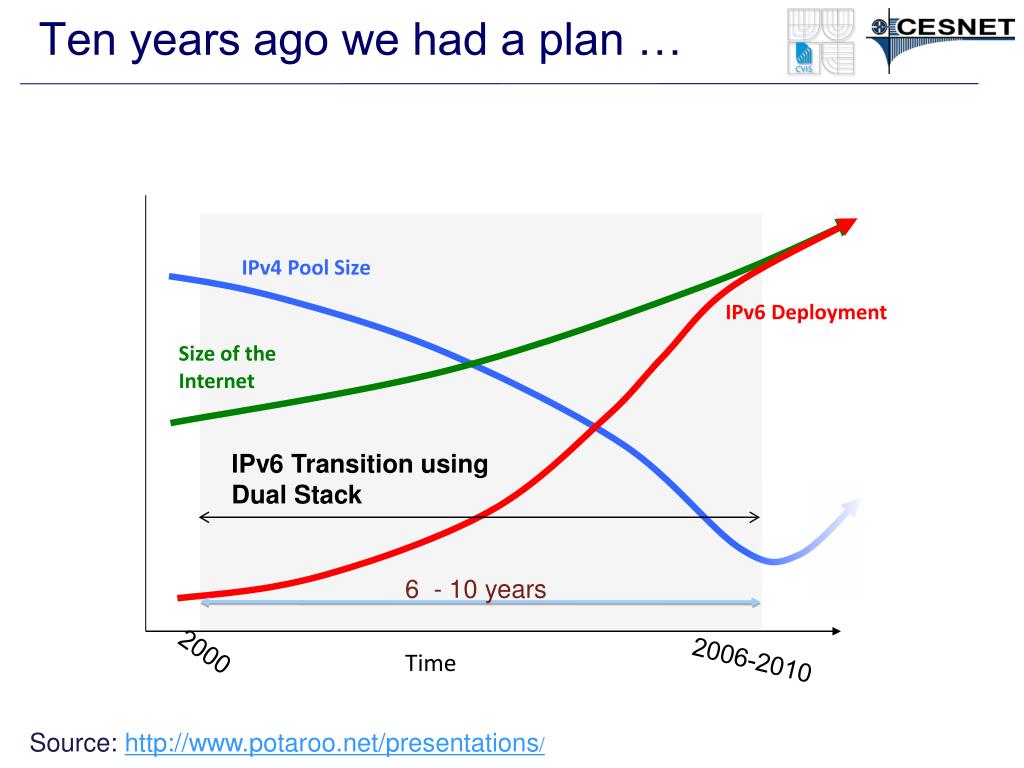 Ten years ago we had a plan …

CVIS

CESNET

IPv4 Pool Size

IPv6 Deployment

Size of the Internet

IPv6 Transition using Dual Stack

6 - 10 years

2000

Time

2006-2010

Source: http://www.potaroo.net/presentations/